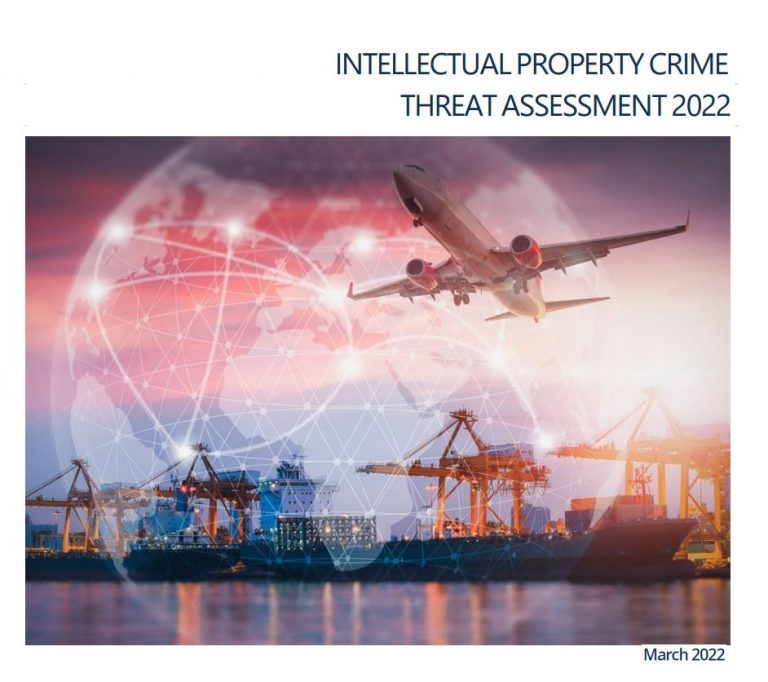 INTELLECTUAL PROPERTY CRIME
THREAT ASSESSMENT 2022

March 2022